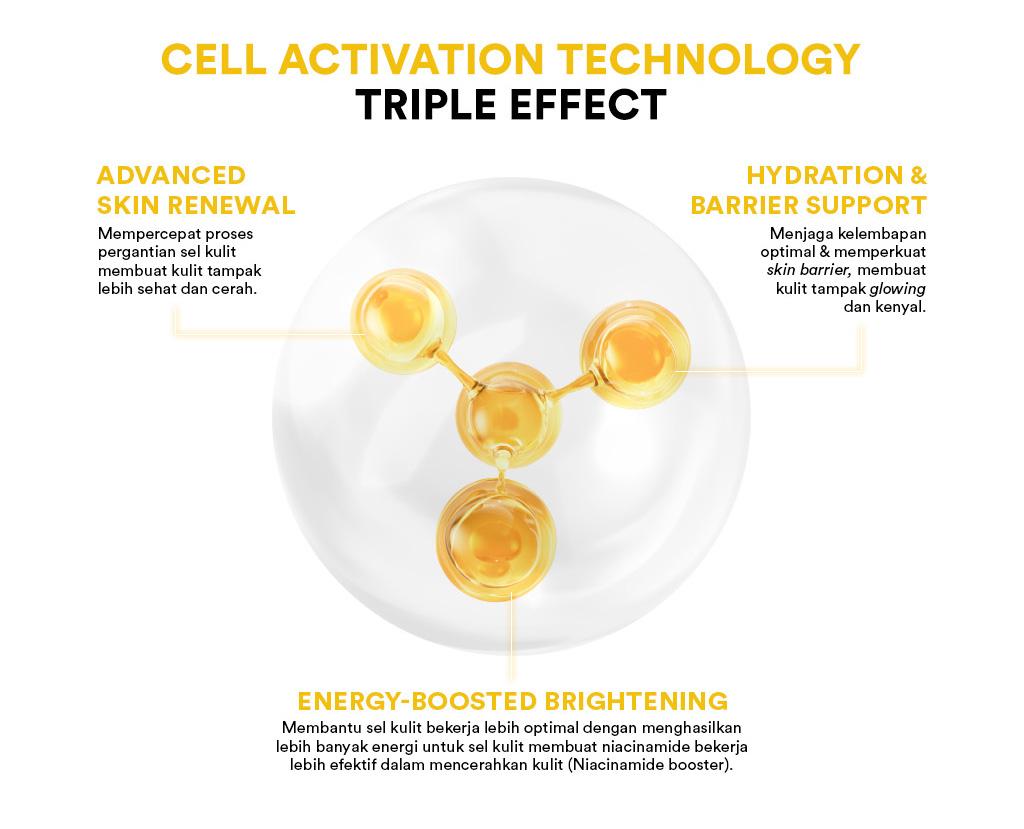 CELL ACTIVATION TECHNOLOGY
TRIPLE EFFECT

ADVANCED SKIN RENEWAL
Mempercepat proses pergantian sel kulit membuat kulit tampak lebih sehat dan cerah.

HYDRATION & BARRIER SUPPORT
Menjaga kelembapan optimal & memperkuat skin barrier, membuat kulit tampak glowing dan kenyal.

ENERGY-BOOSTED BRIGHTENING
Membantu sel kulit bekerja lebih optimal dengan menghasilkan lebih banyak energi untuk sel kulit membuat niacinamide bekerja lebih efektif dalam mencerahkan kulit (Niacinamide booster).